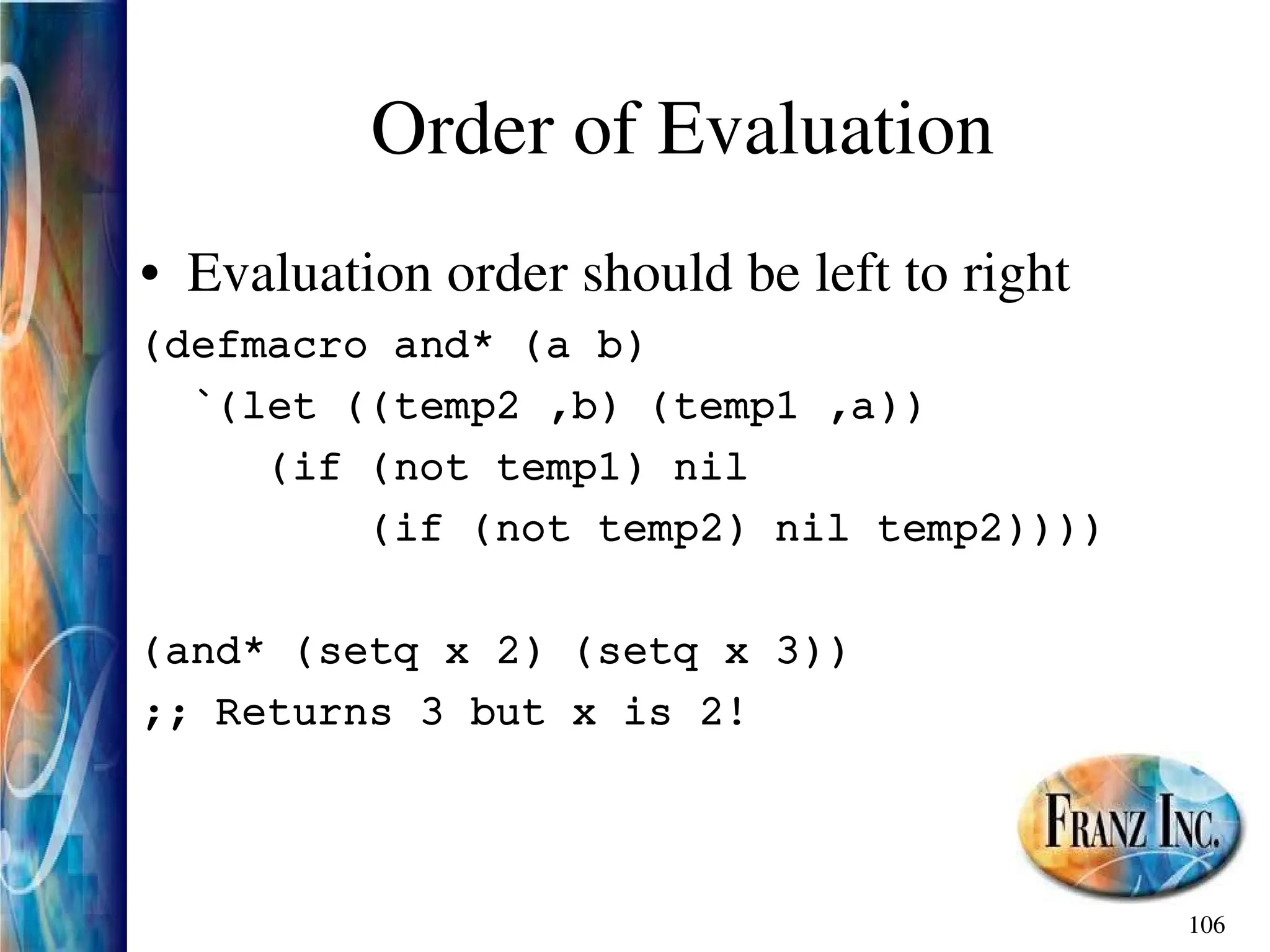 Order of Evaluation

• Evaluation order should be left to right

(defmacro and* (a b)
  `(let ((temp2 ,b) (temp1 ,a))
     (if (not temp1) nil
         (if (not temp2) nil temp2))))

(and* (setq x 2) (setq x 3))
;; Returns 3 but x is 2!

FRANZ INC.

106